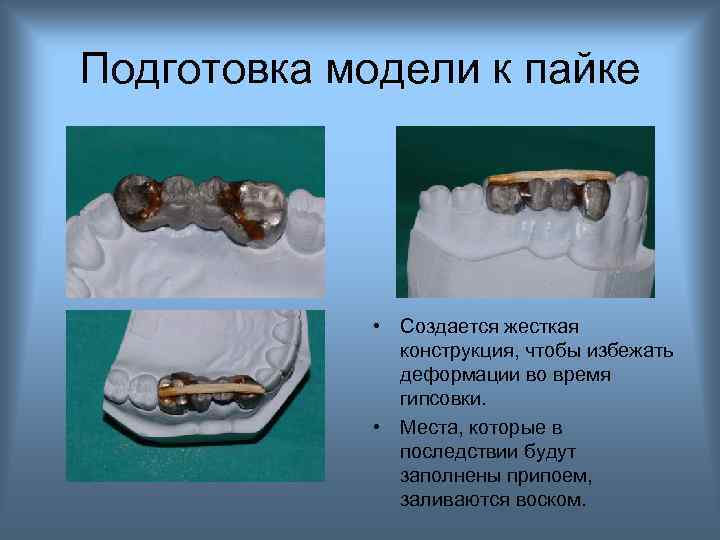 Подготовка модели к пайке

• Создается жесткая конструкция, чтобы избежать деформации во время гипсовки.

• Места, которые в последствии будут заполнены припоем, заливаются воском.